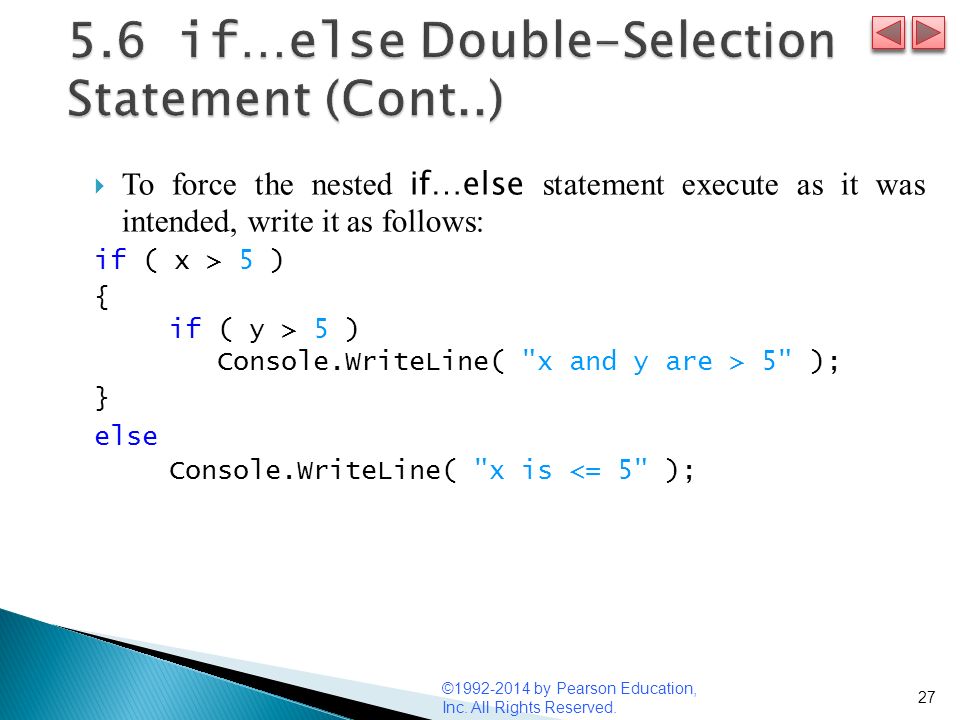 5.6 if…else Double-Selection Statement (Cont..)

To force the nested if…else statement execute as it was intended, write it as follows:

if ( x > 5 )
{
    if ( y > 5 )
        Console.WriteLine( "x and y are > 5" );
}
else
    Console.WriteLine( "x is <= 5" );

©1992-2014 by Pearson Education, Inc. All Rights Reserved.

27